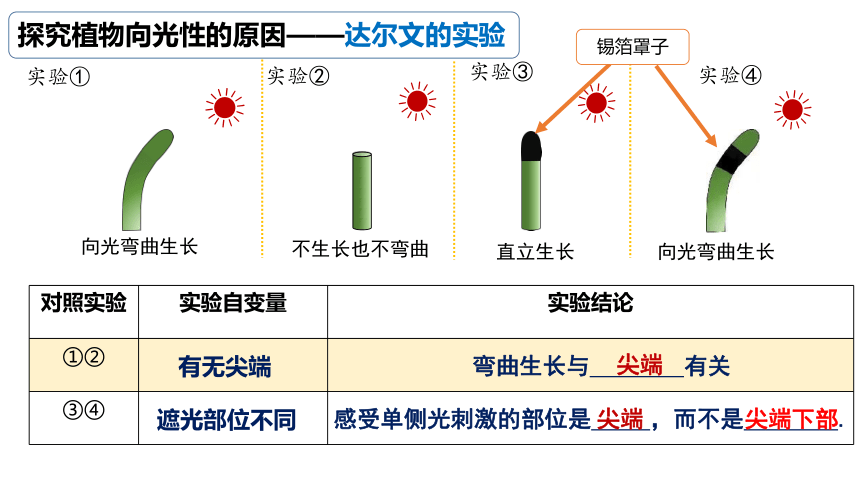 探究植物向光性的原因——达尔文的实验

锡箔罩子

实验①
向光弯曲生长

实验②
不生长也不弯曲

实验③
直立生长

实验④
向光弯曲生长

| 对照实验 | 实验自变量 | 实验结论 |
|---|---|---|
| ①② | 有无尖端 | 弯曲生长与 尖端 有关 |
| ③④ | 遮光部位不同 | 感受单侧光刺激的部位是 尖端 ，而不是尖端下部. |